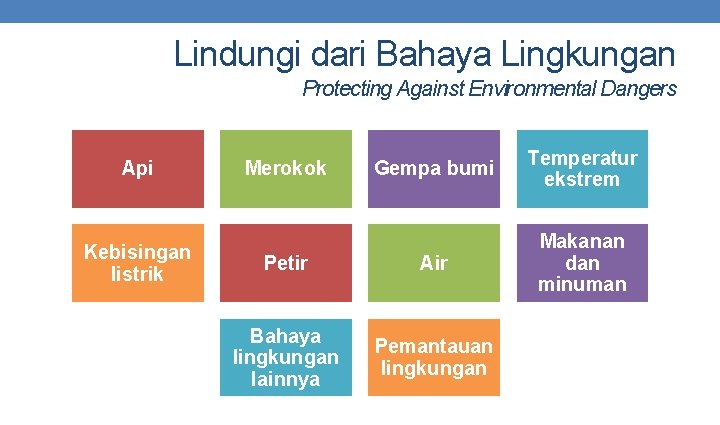 Lindungi dari Bahaya Lingkungan

Protecting Against Environmental Dangers

Api

Merokok

Gempa bumi

Temperatur ekstrem

Kebisingan listrik

Petir

Air

Makanan dan minuman

Bahaya lingkungan lainnya

Pemantauan lingkungan